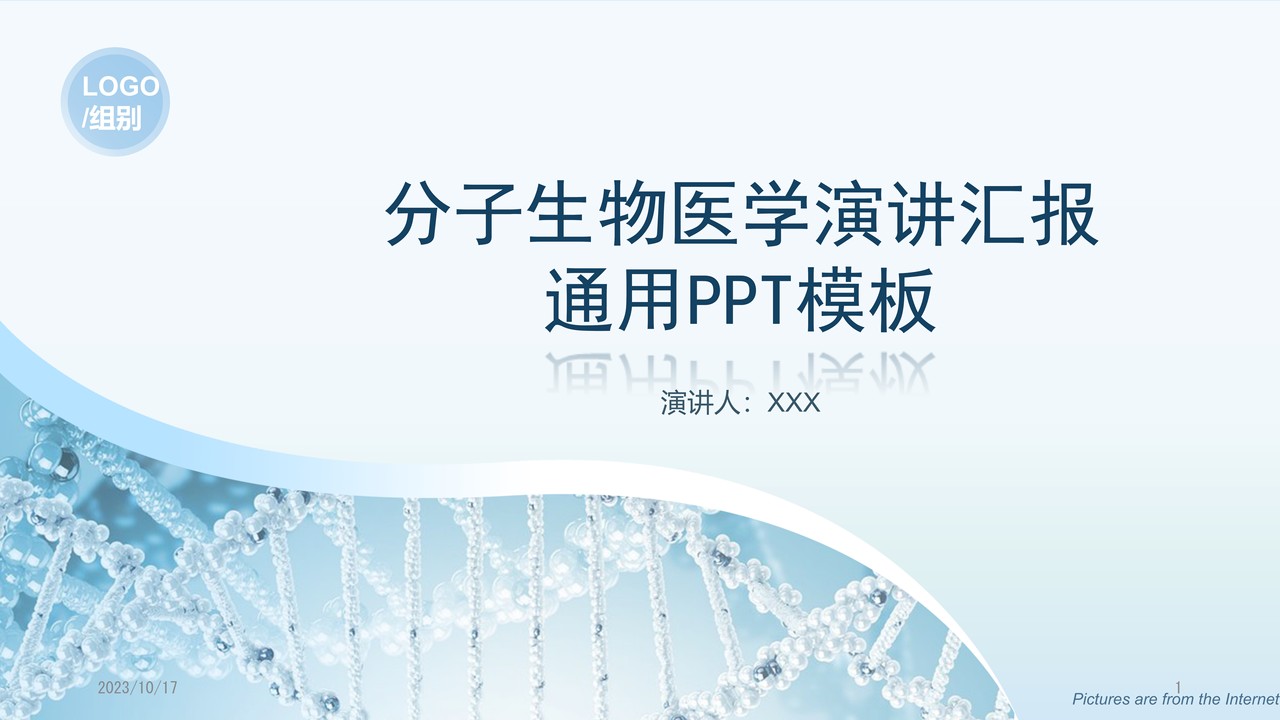 LOGO
/组别

分子生物医学演讲汇报
通用PPT模板

演讲人：XXX

2023/10/17

1

Pictures are from the Internet